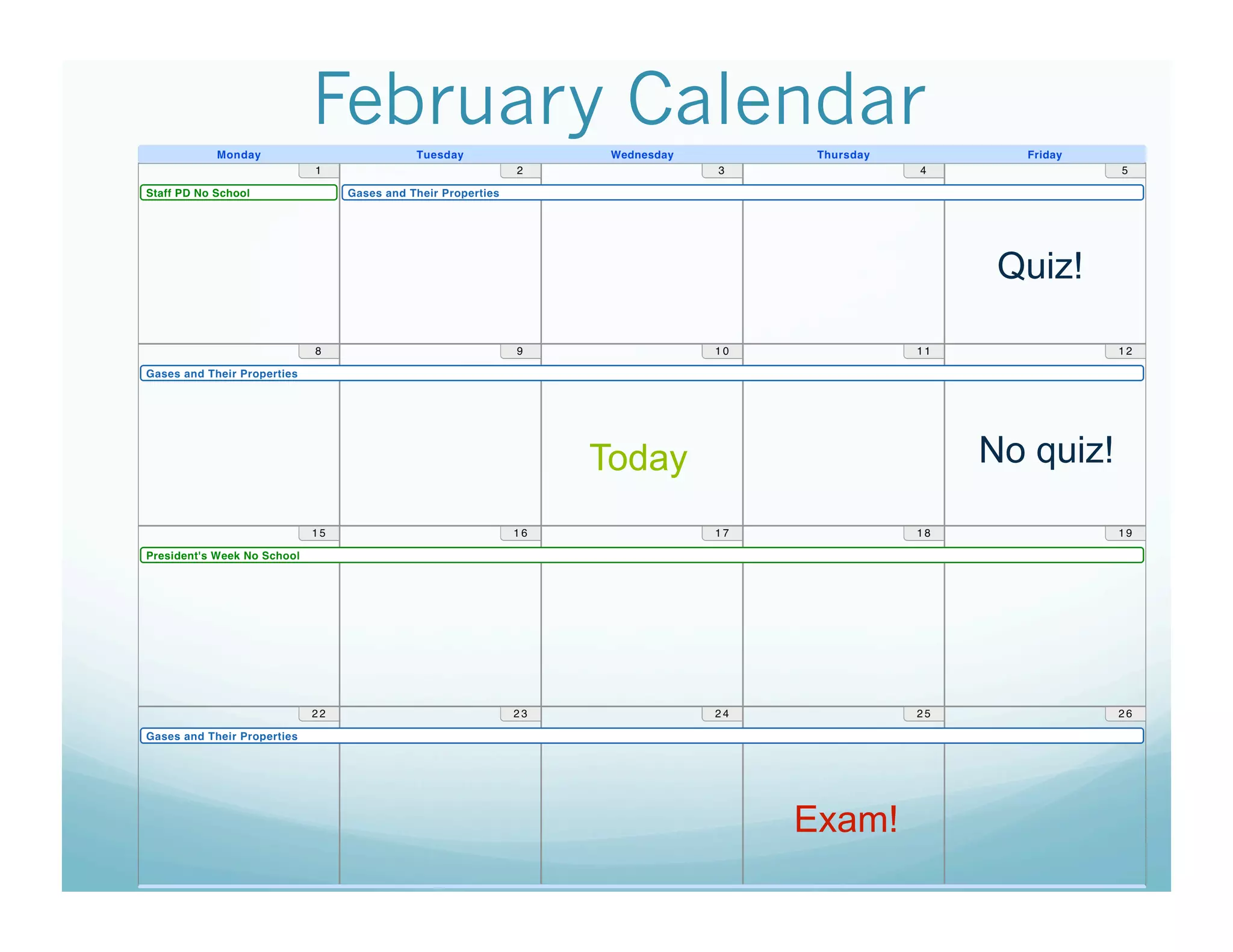 February Calendar

| Monday | Tuesday | Wednesday | Thursday | Friday |
|---|---|---|---|---|
| 1 Staff PD No School | 2 Gases and Their Properties | 3 | 4 | 5 Quiz! |
| 8 Gases and Their Properties | 9 | 10 Today | 11 | 12 No quiz! |
| 15 President's Week No School | 16 | 17 | 18 | 19 |
| 22 Gases and Their Properties | 23 | 24 | 25 Exam! | 26 |